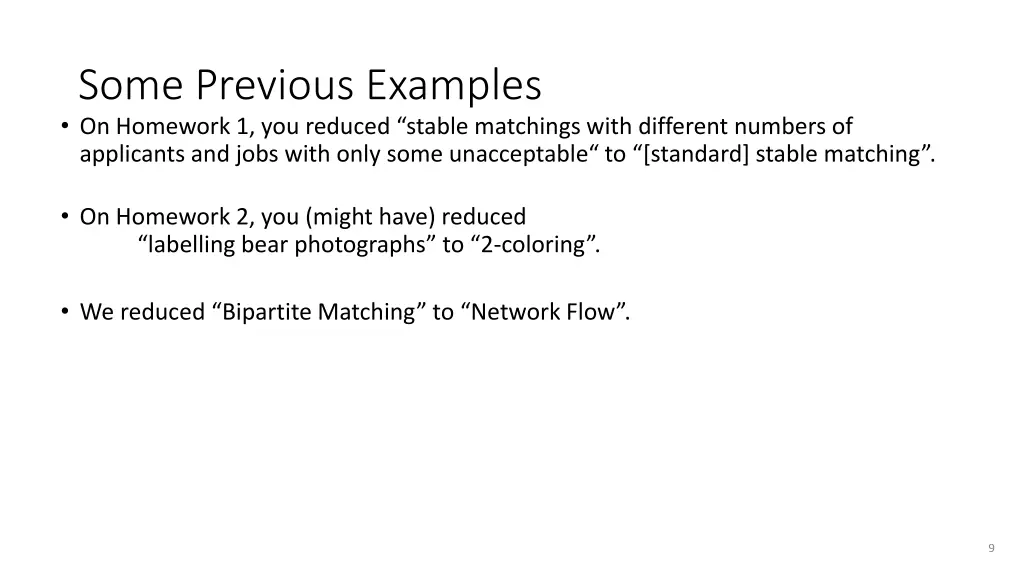 Some Previous Examples

• On Homework 1, you reduced “stable matchings with different numbers of applicants and jobs with only some unacceptable“ to “[standard] stable matching”.

• On Homework 2, you (might have) reduced
“labelling bear photographs” to “2-coloring”.

• We reduced “Bipartite Matching” to “Network Flow”.

9